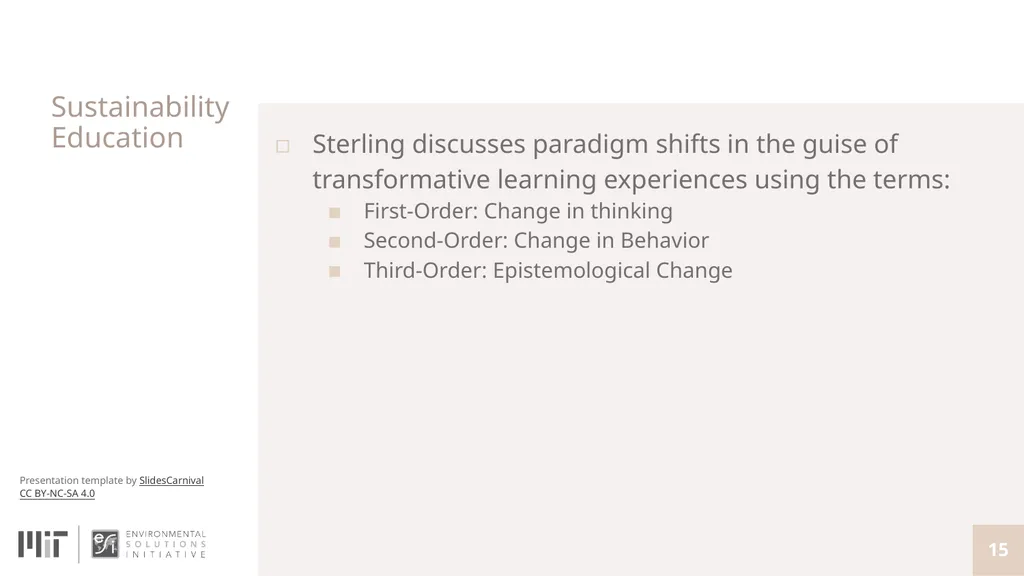 Sustainability Education

□ Sterling discusses paradigm shifts in the guise of transformative learning experiences using the terms:

■ First-Order: Change in thinking
■ Second-Order: Change in Behavior
■ Third-Order: Epistemological Change

Presentation template by SlidesCarnival
CC BY-NC-SA 4.0

MIT

ESI ENVIRONMENTAL SOLUTIONS INITIATIVE

15